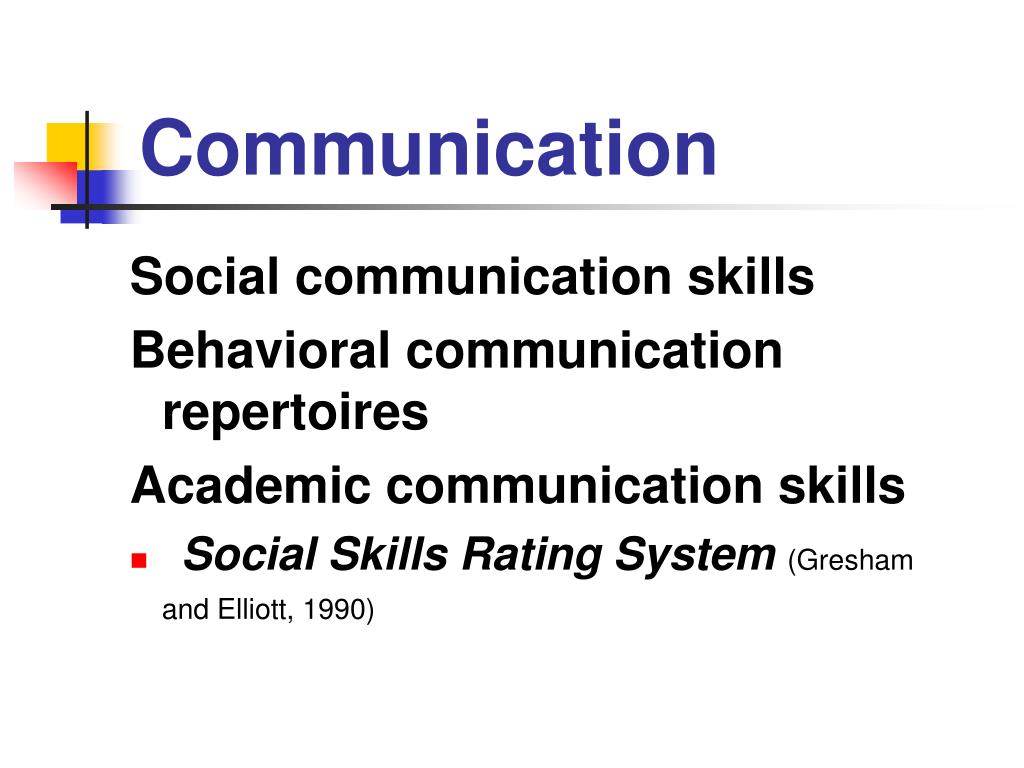 Communication

Social communication skills

Behavioral communication repertoires

Academic communication skills

Social Skills Rating System (Gresham and Elliott, 1990)